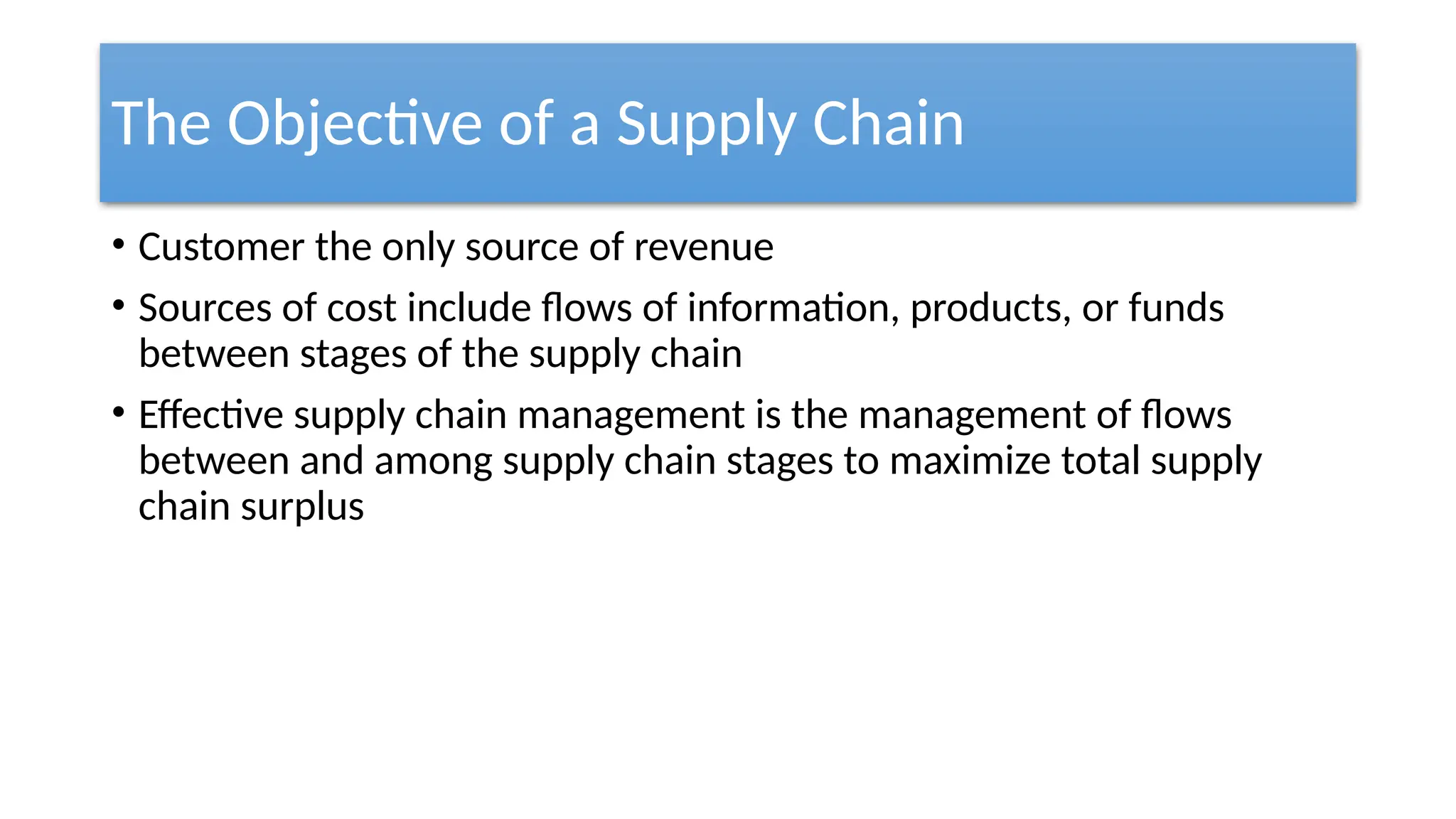 The Objective of a Supply Chain

• Customer the only source of revenue
• Sources of cost include flows of information, products, or funds between stages of the supply chain
• Effective supply chain management is the management of flows between and among supply chain stages to maximize total supply chain surplus